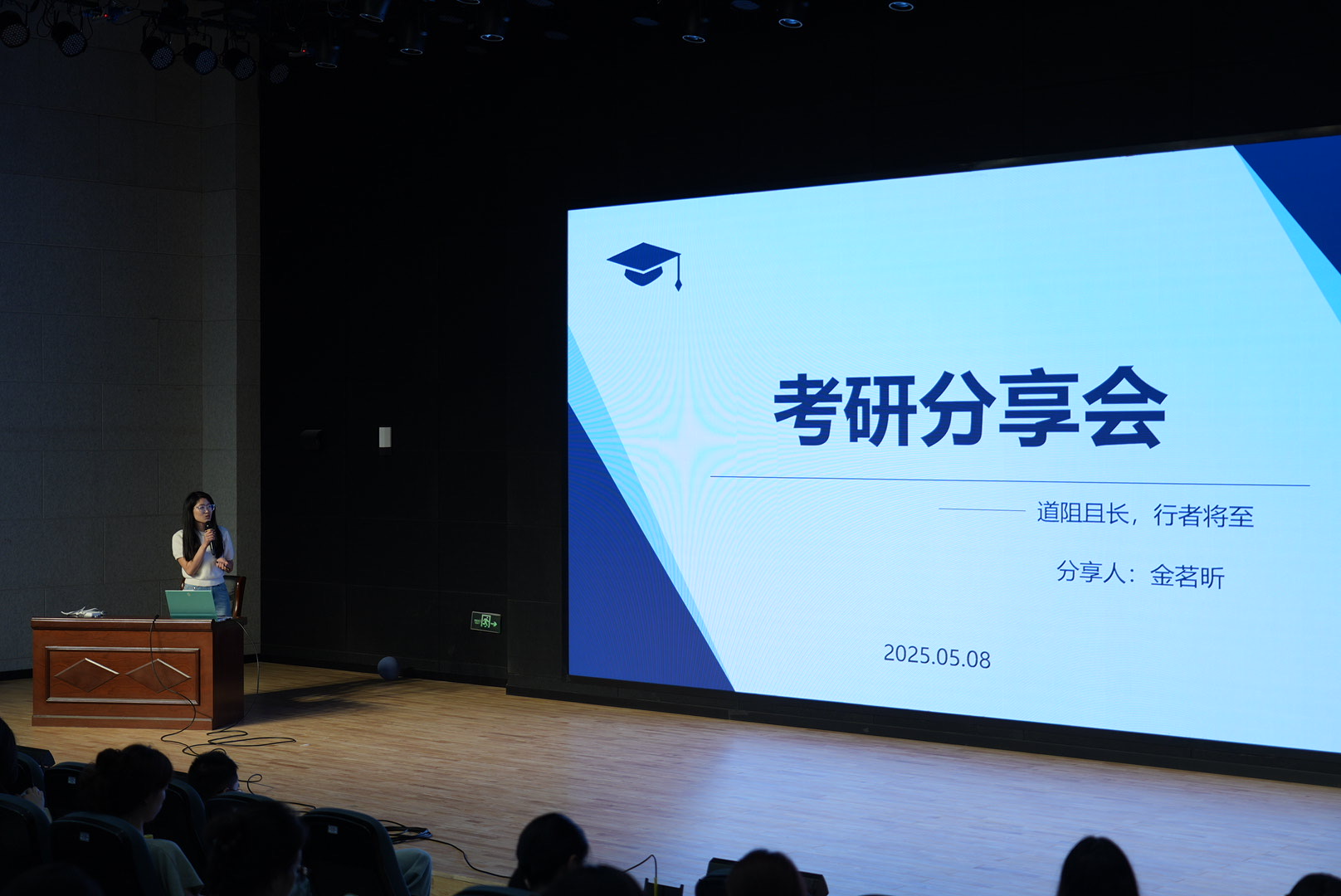 考研分享会

道阻且长，行者将至

分享人：金茗昕

2025.05.08